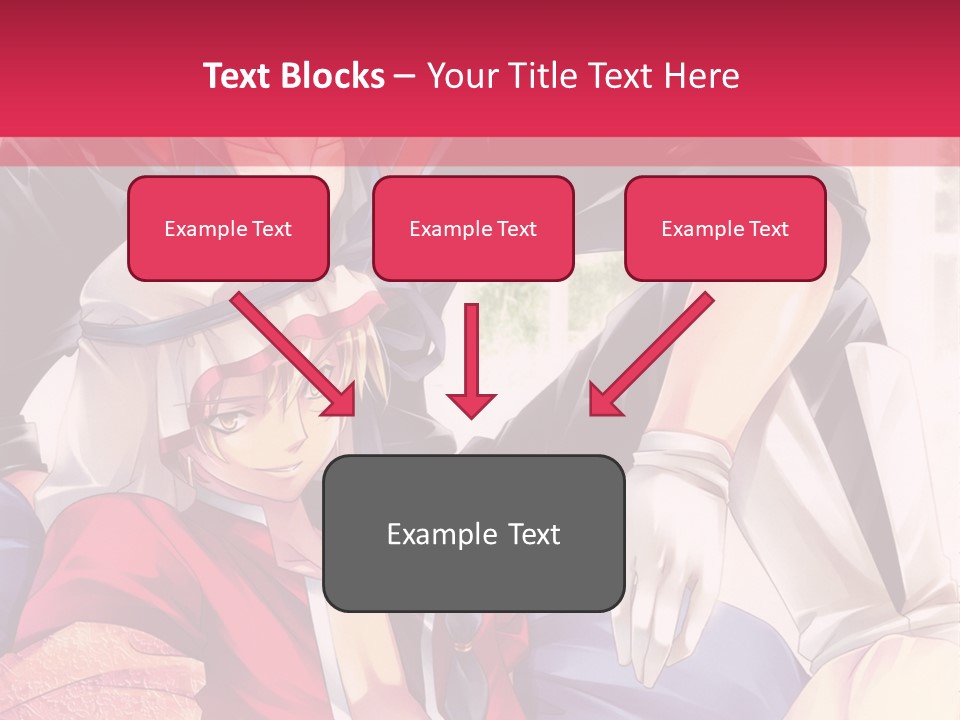 Text Blocks – Your Title Text Here

Example Text

Example Text

Example Text

Example Text